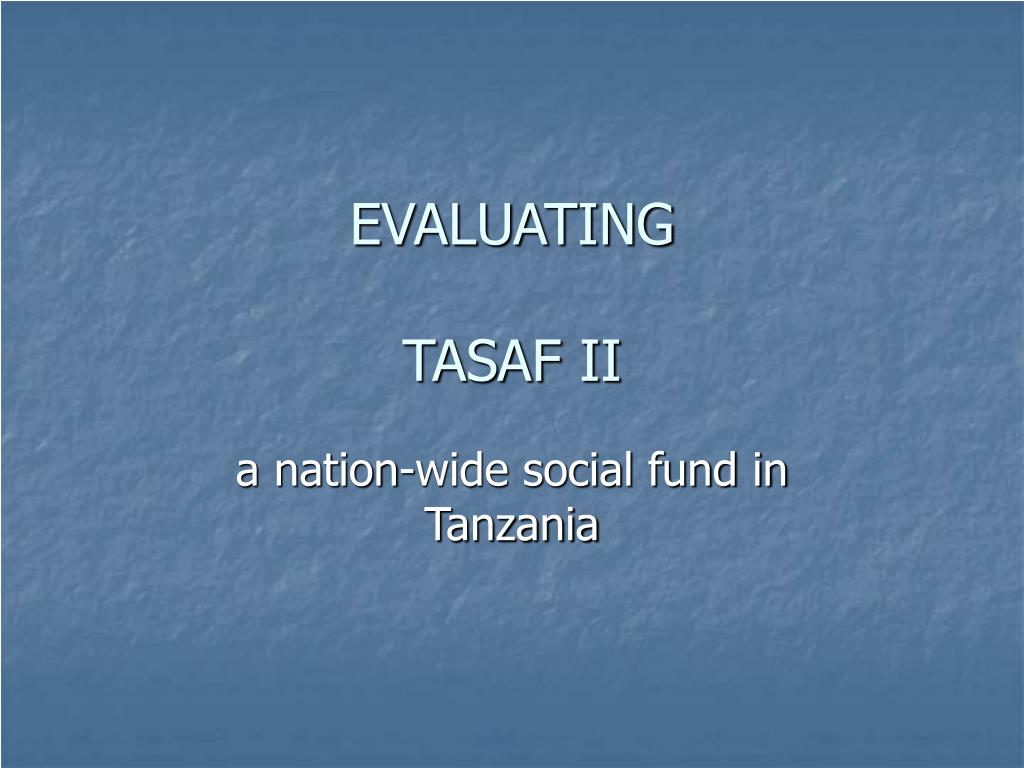 EVALUATING

TASAF II

a nation-wide social fund in Tanzania